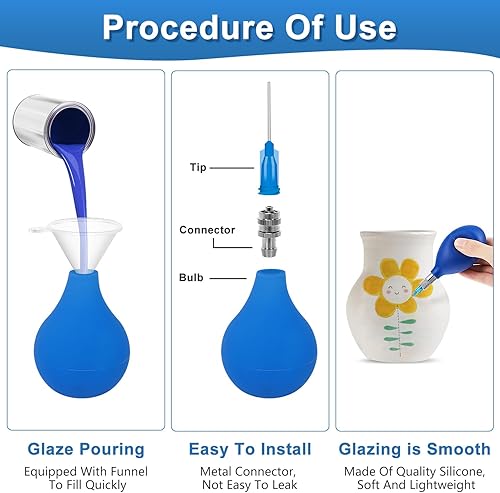 Procedure Of Use

Tip

Connector

Bulb

Glaze Pouring

Equipped With Funnel To Fill Quickly

Easy To Install

Metal Connector, Not Easy To Leak

Glazing is Smooth

Made Of Quality Silicone, Soft And Lightweight